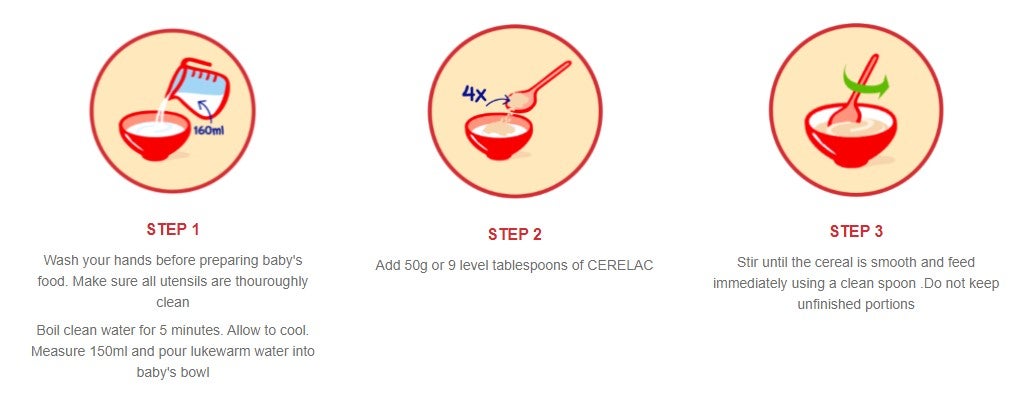 160ml

STEP 1

Wash your hands before preparing baby's food. Make sure all utensils are thouroughly clean

Boil clean water for 5 minutes. Allow to cool. Measure 150ml and pour lukewarm water into baby's bowl

4x

STEP 2

Add 50g or 9 level tablespoons of CERELAC

STEP 3

Stir until the cereal is smooth and feed immediately using a clean spoon .Do not keep unfinished portions